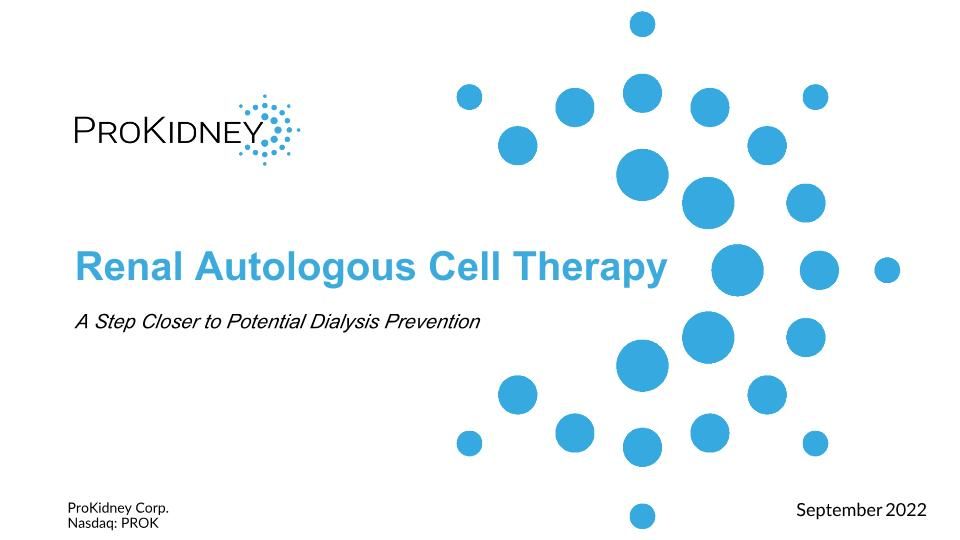 PROKIDNEY

Renal Autologous Cell Therapy

A Step Closer to Potential Dialysis Prevention

ProKidney Corp.
Nasdaq: PROK

September 2022